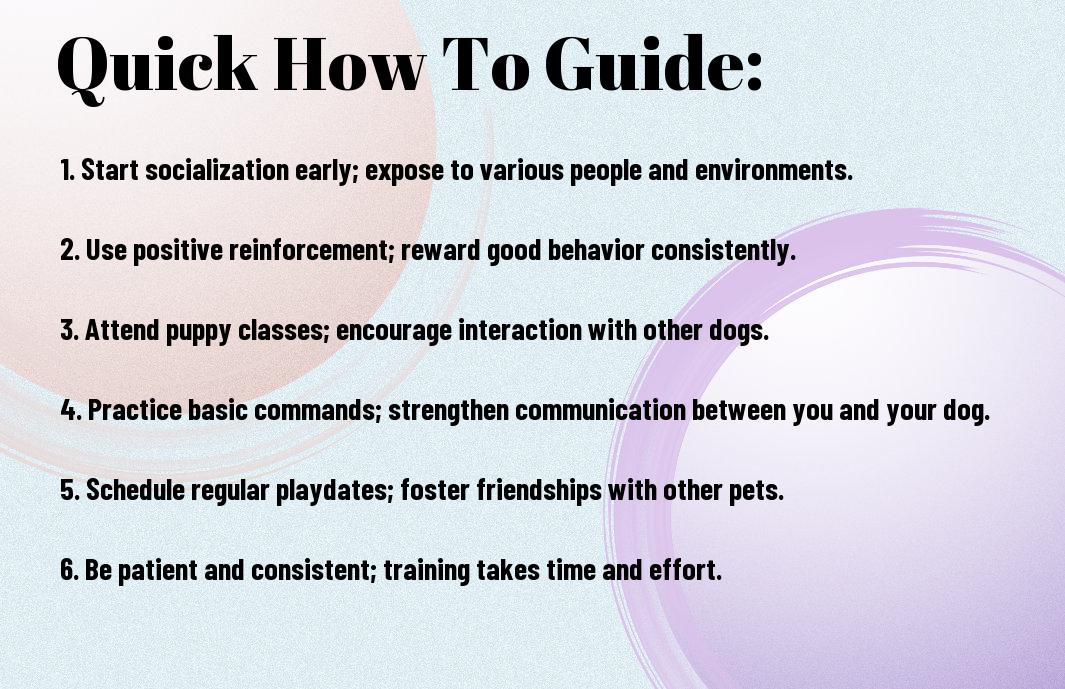 Quick How To Guide:

1. Start socialization early; expose to various people and environments.

2. Use positive reinforcement; reward good behavior consistently.

3. Attend puppy classes; encourage interaction with other dogs.

4. Practice basic commands; strengthen communication between you and your dog.

5. Schedule regular playdates; foster friendships with other pets.

6. Be patient and consistent; training takes time and effort.